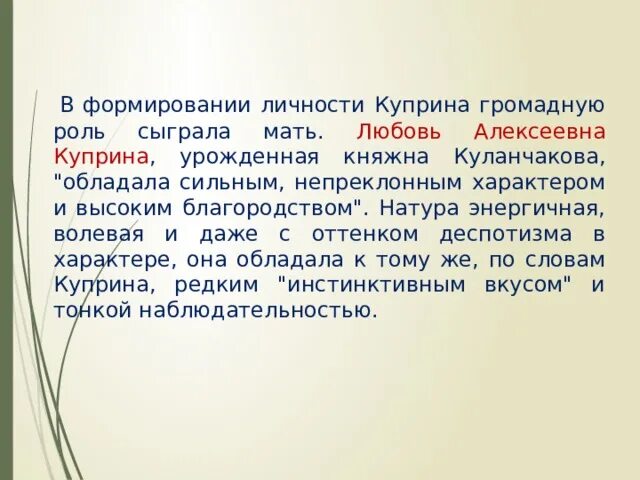 В формировании личности Куприна громадную роль сыграла мать. Любовь Алексеевна Куприна, урожденная княжна Куланчакова, "обладала сильным, непреклонным характером и высоким благородством". Натура энергичная, волевая и даже с оттенком деспотизма в характере, она обладала к тому же, по словам Куприна, редким "инстинктивным вкусом" и тонкой наблюдательностью.